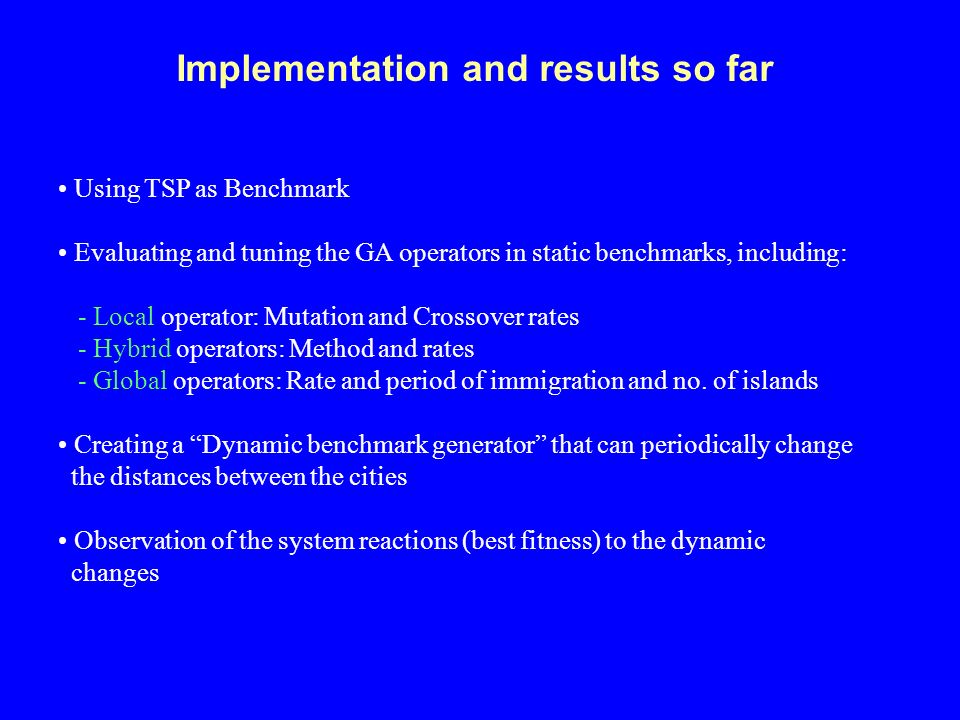 Implementation and results so far

• Using TSP as Benchmark

• Evaluating and tuning the GA operators in static benchmarks, including:

- Local operator: Mutation and Crossover rates
- Hybrid operators: Method and rates
- Global operators: Rate and period of immigration and no. of islands

• Creating a “Dynamic benchmark generator” that can periodically change the distances between the cities

• Observation of the system reactions (best fitness) to the dynamic changes